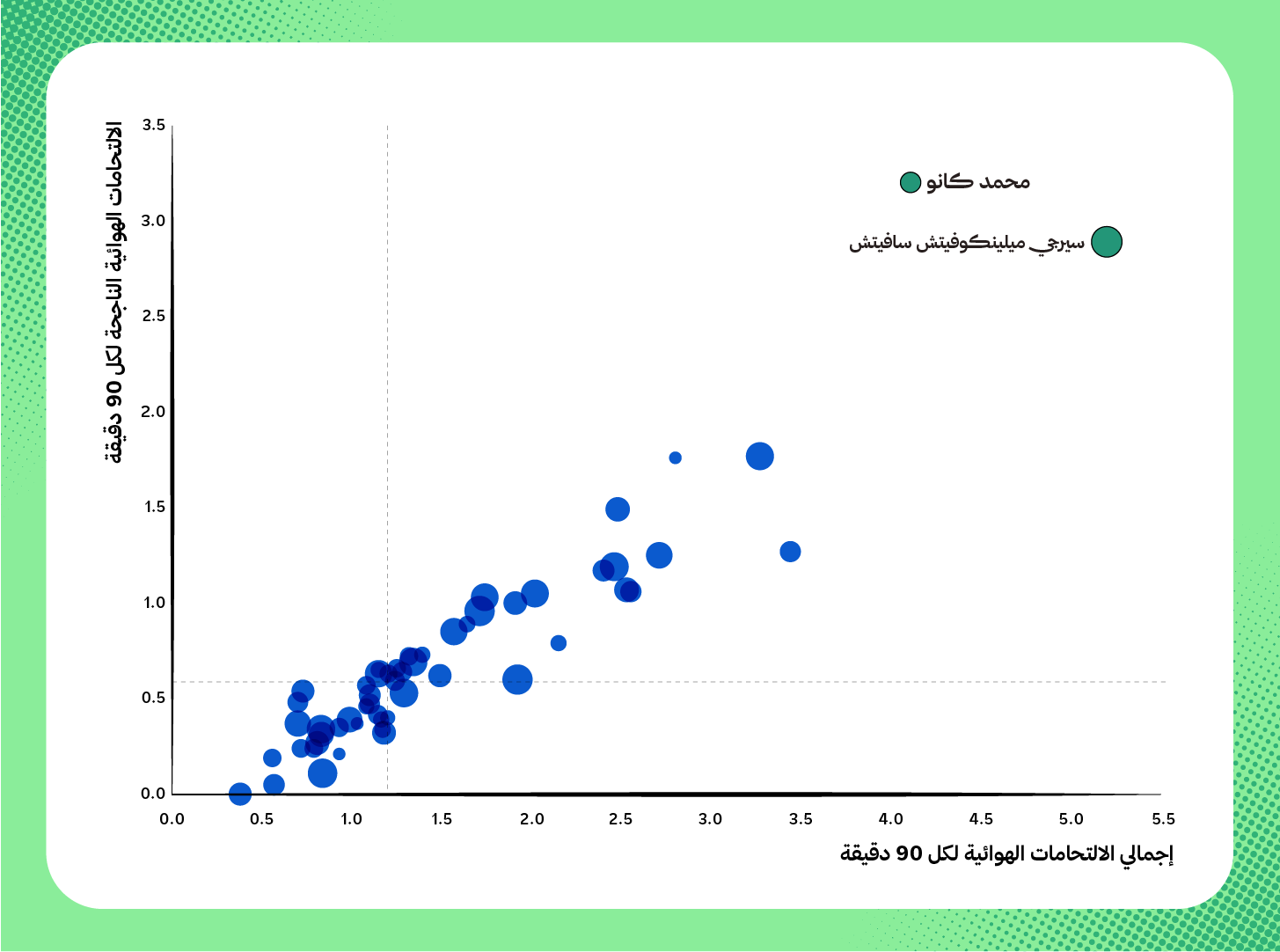 الالتحامات الهوائية الناجحة لكل 90 دقيقة

3.5
3.0
2.5
2.0
1.5
1.0
0.5
0.0

محمد كانو

سيرجي ميلينكوفيتش سافيتش

0.0 0.5 1.0 1.5 2.0 2.5 3.0 3.5 4.0 4.5 5.0 5.5

إجمالي الالتحامات الهوائية لكل 90 دقيقة